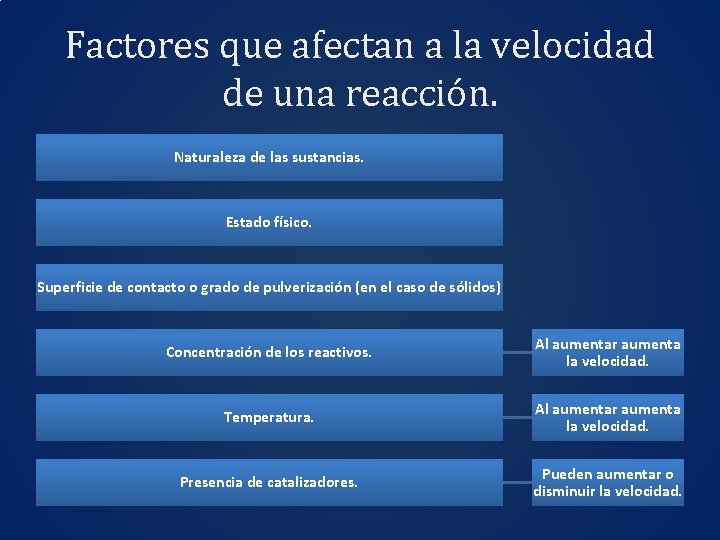 Factores que afectan a la velocidad de una reacción.

Naturaleza de las sustancias.

Estado físico.

Superficie de contacto o grado de pulverización (en el caso de sólidos)

Concentración de los reactivos.

Al aumentar aumenta la velocidad.

Temperatura.

Al aumentar aumenta la velocidad.

Presencia de catalizadores.

Pueden aumentar o disminuir la velocidad.